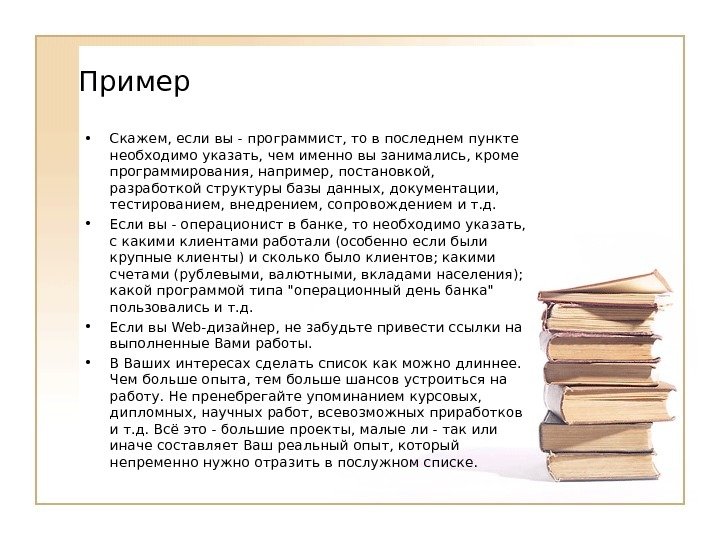 Пример

• Скажем, если вы - программист, то в последнем пункте необходимо указать, чем именно вы занимались, кроме программирования, например, постановкой, разработкой структуры базы данных, документации, тестированием, внедрением, сопровождением и т.д.

• Если вы - операционист в банке, то необходимо указать, с какими клиентами работали (особенно если были крупные клиенты) и сколько было клиентов; какими счетами (рублевыми, валютными, вкладами населения); какой программой типа "операционный день банка" пользовались и т.д.

• Если вы Web-дизайнер, не забудьте привести ссылки на выполненные Вами работы.

• В Ваших интересах сделать список как можно длиннее. Чем больше опыта, тем больше шансов устроиться на работу. Не пренебрегайте упоминанием курсовых, дипломных, научных работ, всевозможных приработков и т.д. Всё это - большие проекты, малые ли - так или иначе составляет Ваш реальный опыт, который непременно нужно отразить в послужном списке.